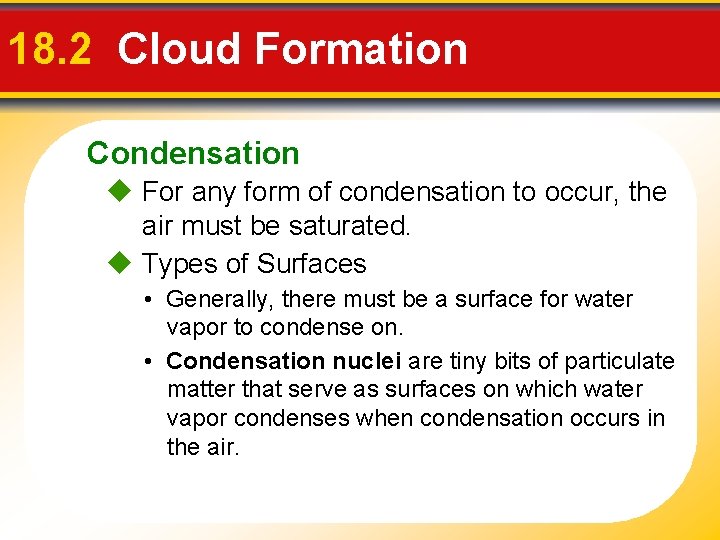 18.2 Cloud Formation

Condensation

◆ For any form of condensation to occur, the air must be saturated.

◆ Types of Surfaces

• Generally, there must be a surface for water vapor to condense on.

• Condensation nuclei are tiny bits of particulate matter that serve as surfaces on which water vapor condenses when condensation occurs in the air.